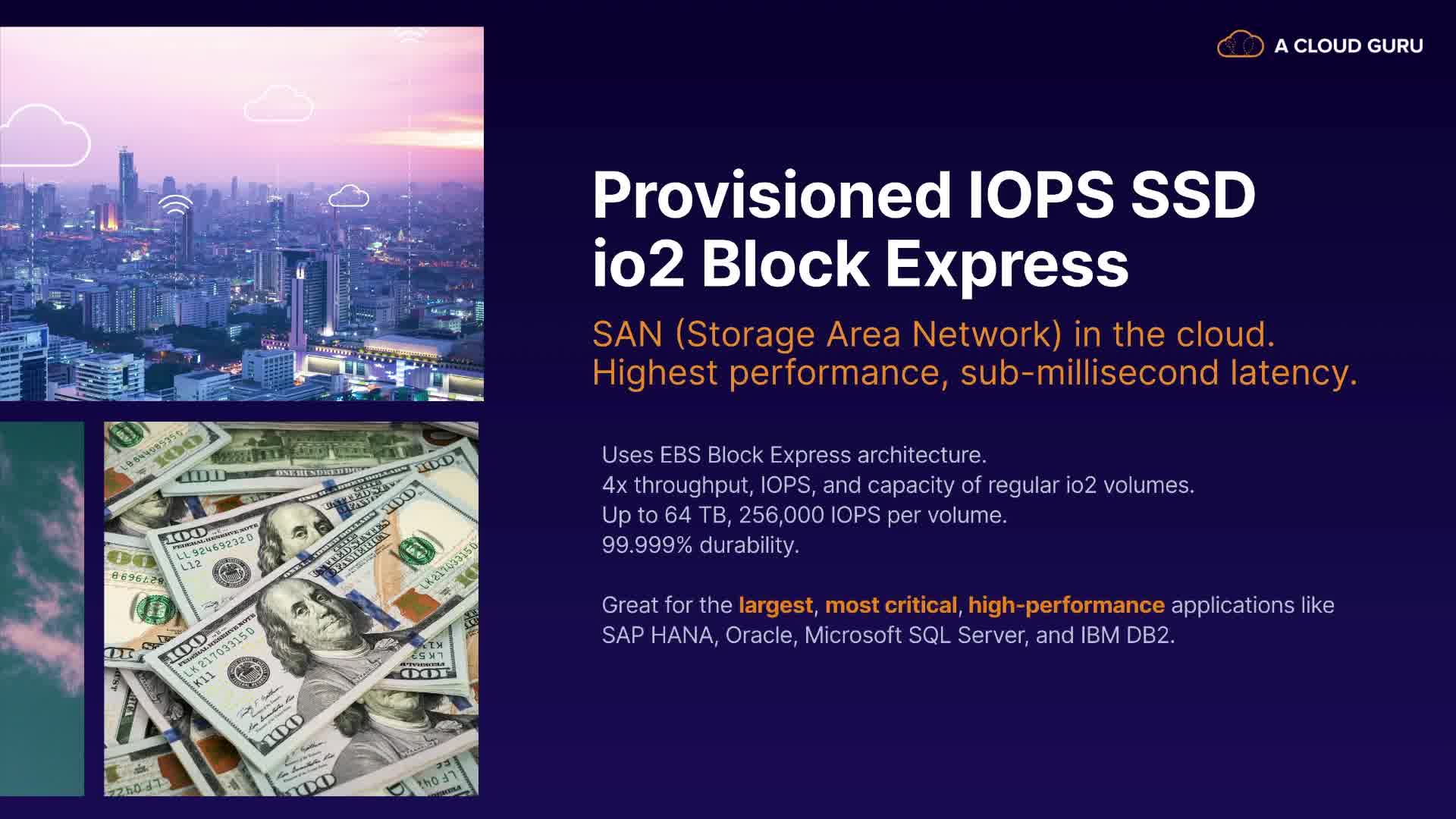 A CLOUD GURU

Provisioned IOPS SSD
io2 Block Express

SAN (Storage Area Network) in the cloud.
Highest performance, sub-millisecond latency.

Uses EBS Block Express architecture.
4x throughput, IOPS, and capacity of regular io2 volumes.
Up to 64 TB, 256,000 IOPS per volume.
99.999% durability.

Great for the largest, most critical, high-performance applications like SAP HANA, Oracle, Microsoft SQL Server, and IBM DB2.